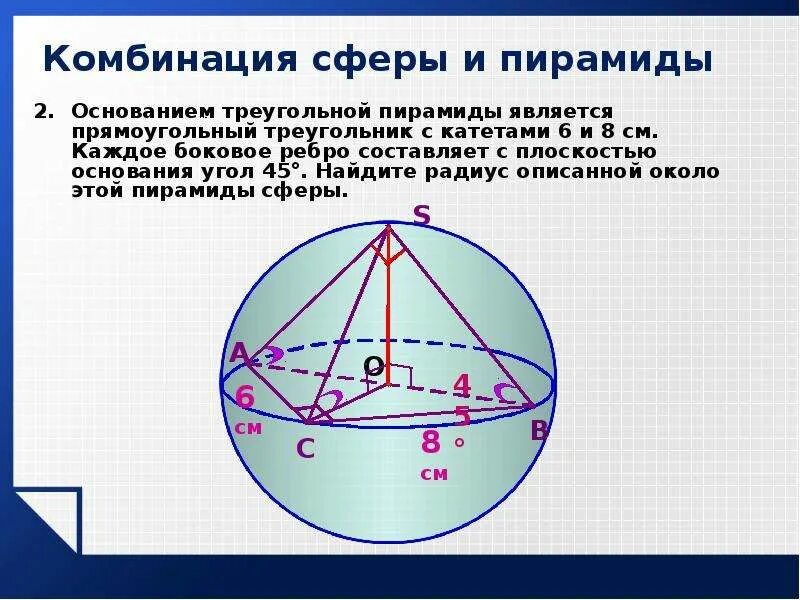 Комбинация сферы и пирамиды

2. Основанием треугольной пирамиды является прямоугольный треугольник с катетами 6 и 8 см. Каждое боковое ребро составляет с плоскостью основания угол 45°. Найдите радиус описанной около этой пирамиды сферы.

S

A

O

4
5
°

6
см

C

8
см

B